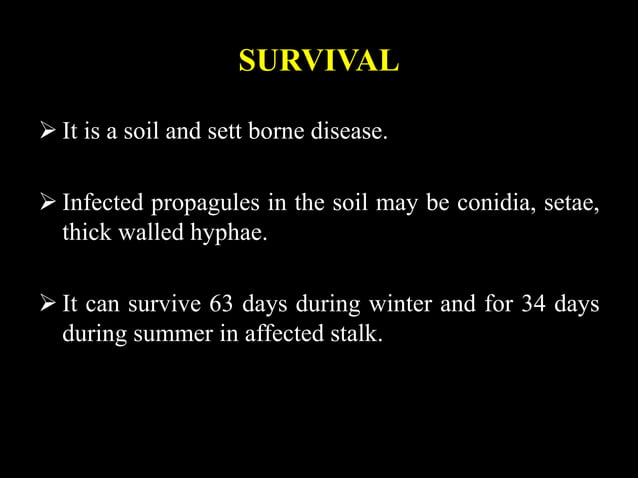 SURVIVAL

➢ It is a soil and sett borne disease.

➢ Infected propagules in the soil may be conidia, setae, thick walled hyphae.

➢ It can survive 63 days during winter and for 34 days during summer in affected stalk.